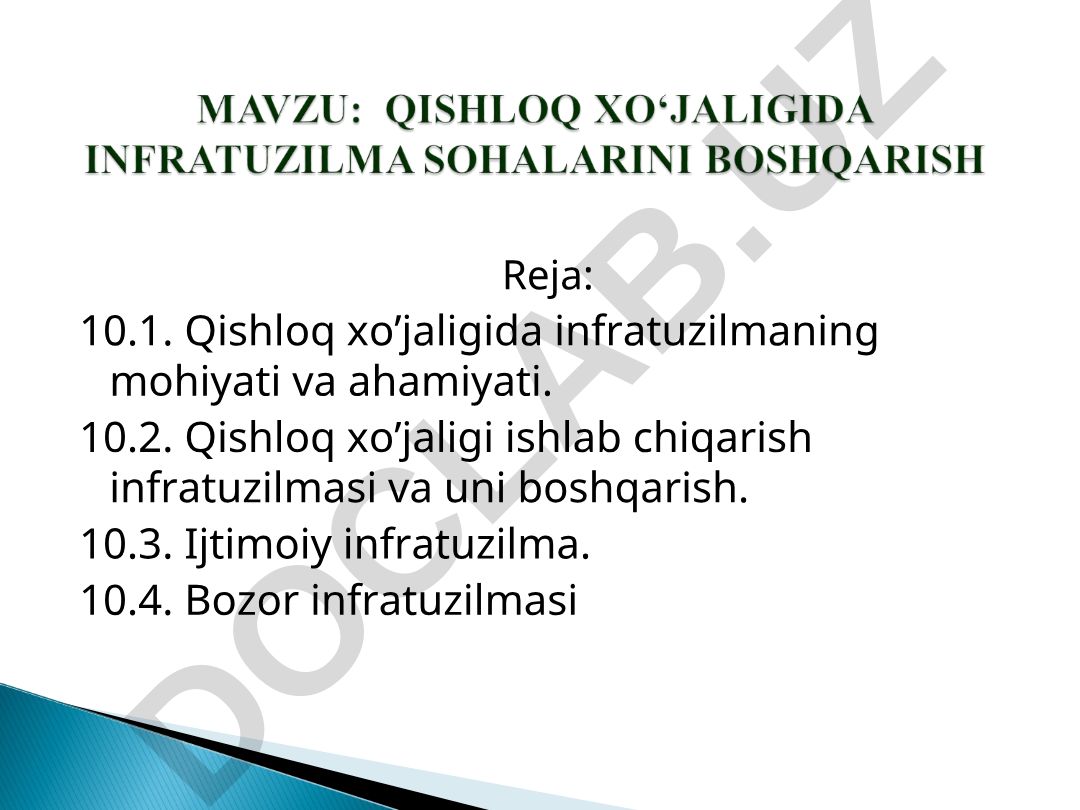 MAVZU: QISHLOQ XO‘JALIGIDA INFRATUZILMA SOHALARINI BOSHQARISH

Reja:

10.1. Qishloq xo’jaligida infratuzilmaning mohiyati va ahamiyati.

10.2. Qishloq xo’jaligi ishlab chiqarish infratuzilmasi va uni boshqarish.

10.3. Ijtimoiy infratuzilma.

10.4. Bozor infratuzilmasi

DOCLAB.UZ